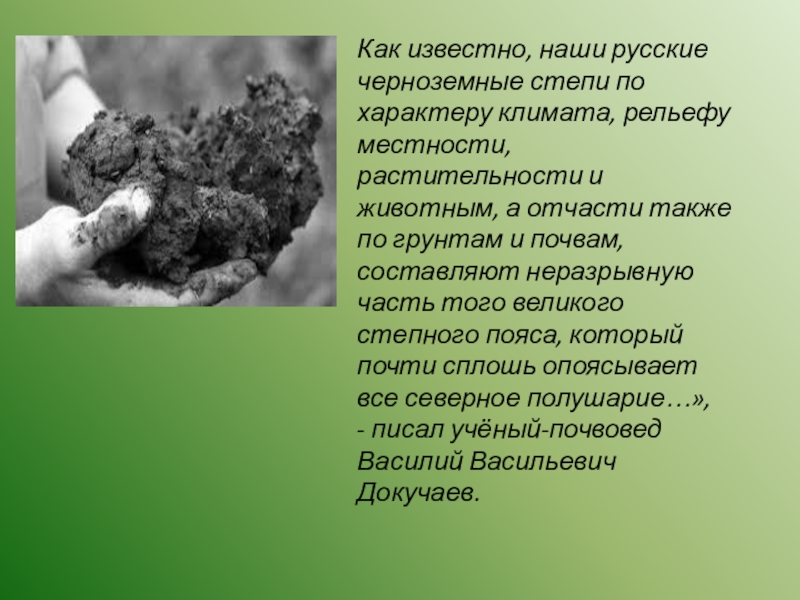 Как известно, наши русские черноземные степи по характеру климата, рельефу местности, растительности и животным, а отчасти также по грунтам и почвам, составляют неразрывную часть того великого степного пояса, который почти сплошь опоясывает все северное полушарие…»,
- писал учёный-почвовед Василий Васильевич Докучаев.